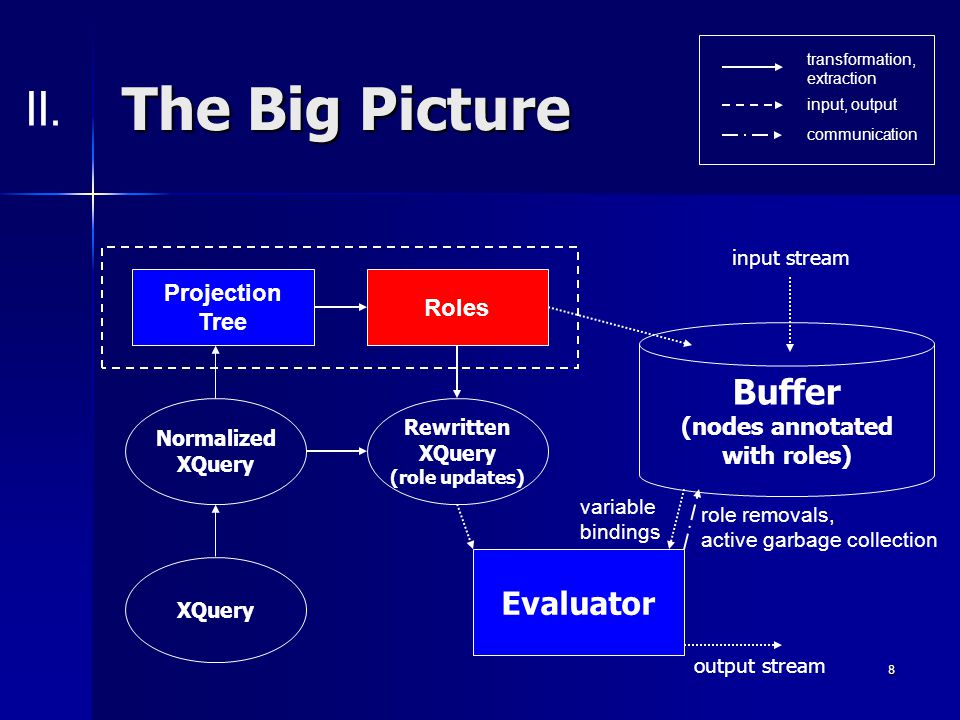 II. The Big Picture

transformation, extraction
input, output
communication

Projection Tree

Roles

input stream

Buffer
(nodes annotated with roles)

Normalized XQuery

Rewritten XQuery
(role updates)

variable bindings

role removals,
active garbage collection

XQuery

Evaluator

output stream

8